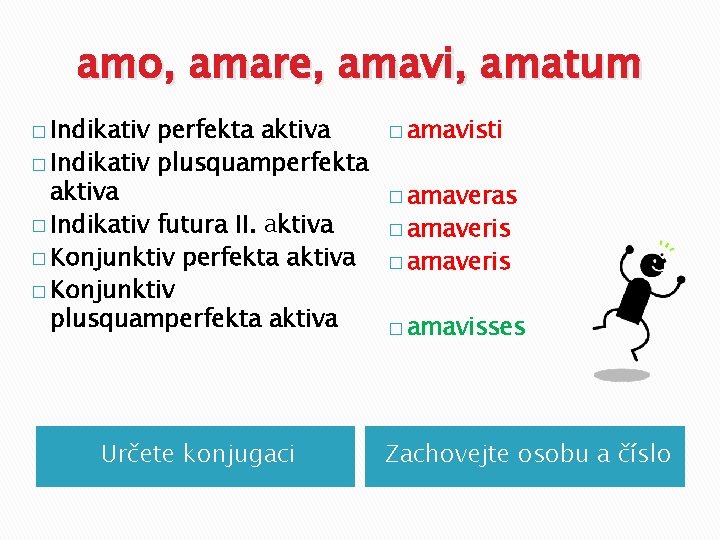 amo, amare, amavi, amatum

☐ Indikativ perfekta aktiva
☐ Indikativ plusquamperfekta aktiva
☐ Indikativ futura II. aktiva
☐ Konjunktiv perfekta aktiva
☐ Konjunktiv plusquamperfekta aktiva

☐ amavisti
☐ amaveras
☐ amaveris
☐ amaveris
☐ amavisses

Určete konjugaci

Zachovejte osobu a číslo